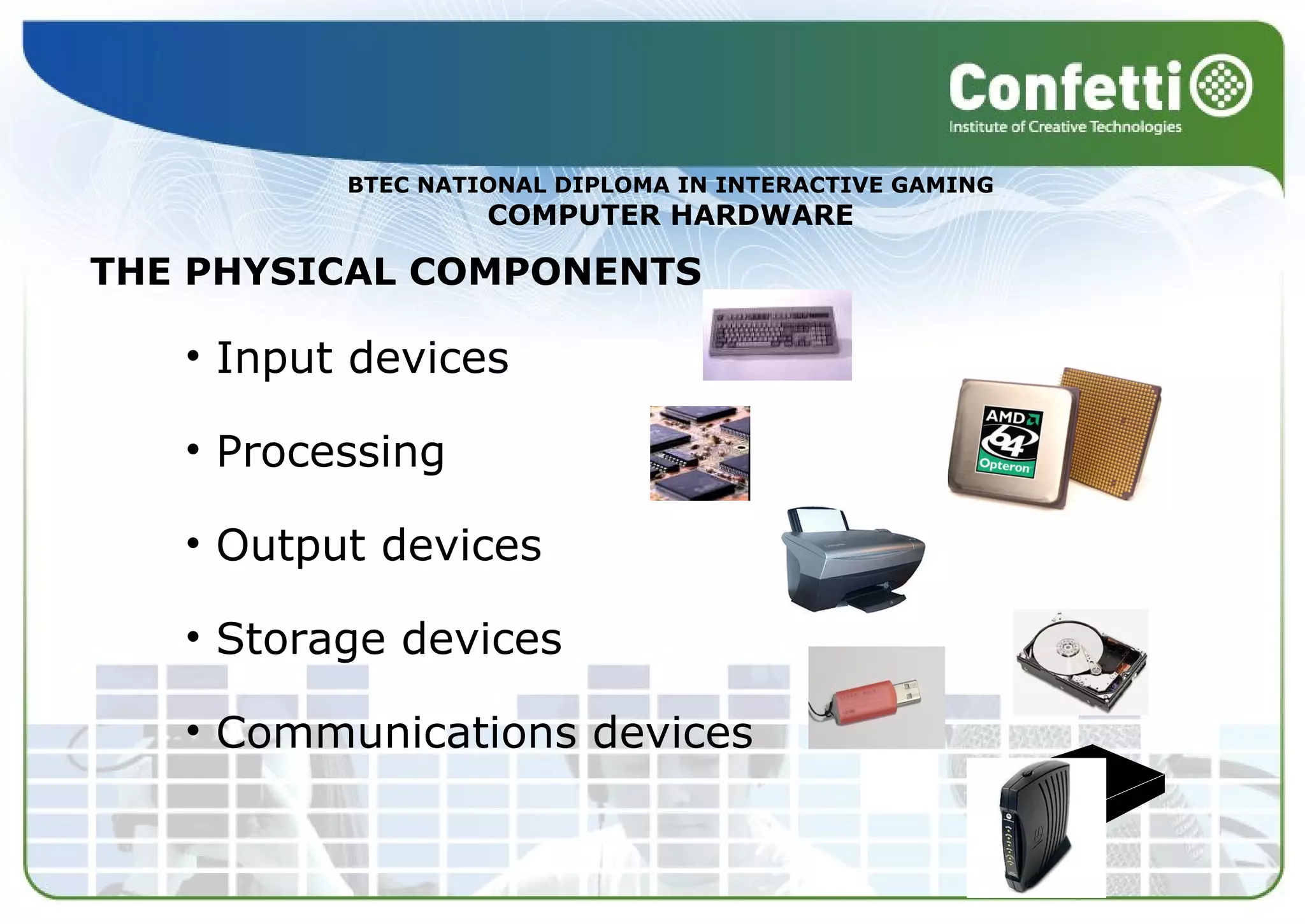 Confetti
Institute of Creative Technologies

BTEC NATIONAL DIPLOMA IN INTERACTIVE GAMING
COMPUTER HARDWARE

THE PHYSICAL COMPONENTS

• Input devices

• Processing

• Output devices

• Storage devices

• Communications devices

AMD 64 Opteron